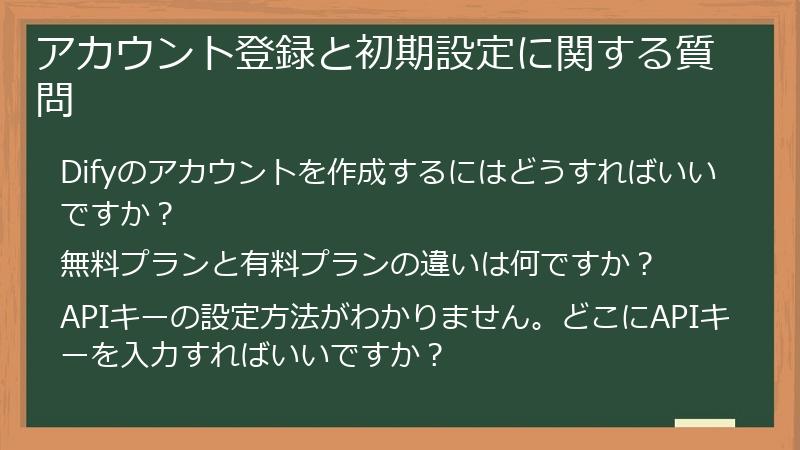 アカウント登録と初期設定に関する質問

Difyのアカウントを作成するにはどうすればいいですか？

無料プランと有料プランの違いは何ですか？

APIキーの設定方法がわかりません。どこにAPIキーを入力すればいいですか？